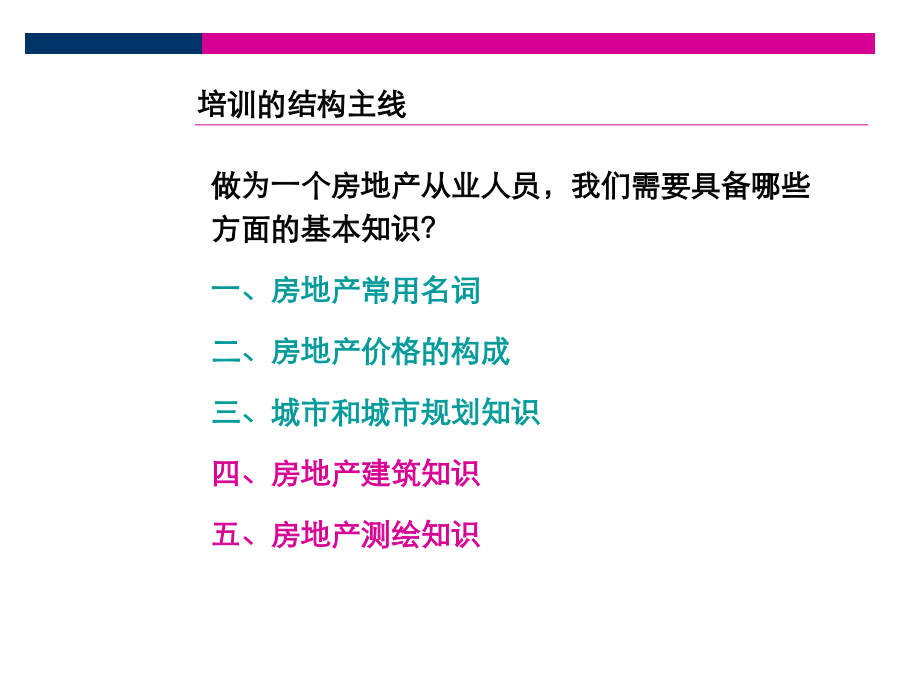 培训的结构主线

做为一个房地产从业人员，我们需要具备哪些方面的基本知识?

一、房地产常用名词

二、房地产价格的构成

三、城市和城市规划知识

四、房地产建筑知识

五、房地产测绘知识